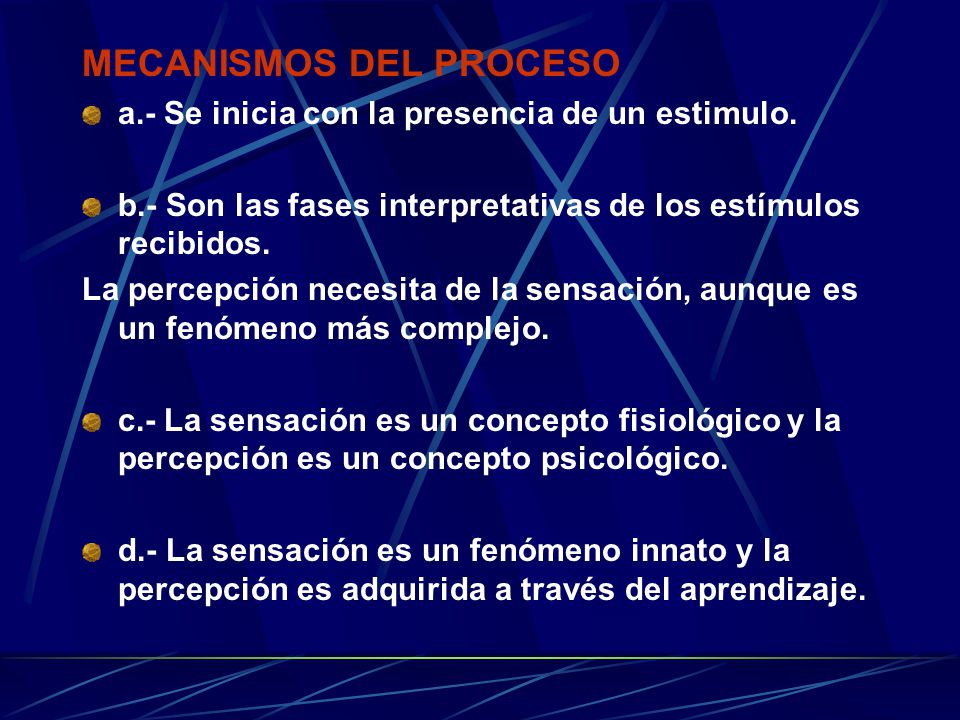 MECANISMOS DEL PROCESO

a.- Se inicia con la presencia de un estimulo.

b.- Son las fases interpretativas de los estímulos recibidos.

La percepción necesita de la sensación, aunque es un fenómeno más complejo.

c.- La sensación es un concepto fisiológico y la percepción es un concepto psicológico.

d.- La sensación es un fenómeno innato y la percepción es adquirida a través del aprendizaje.